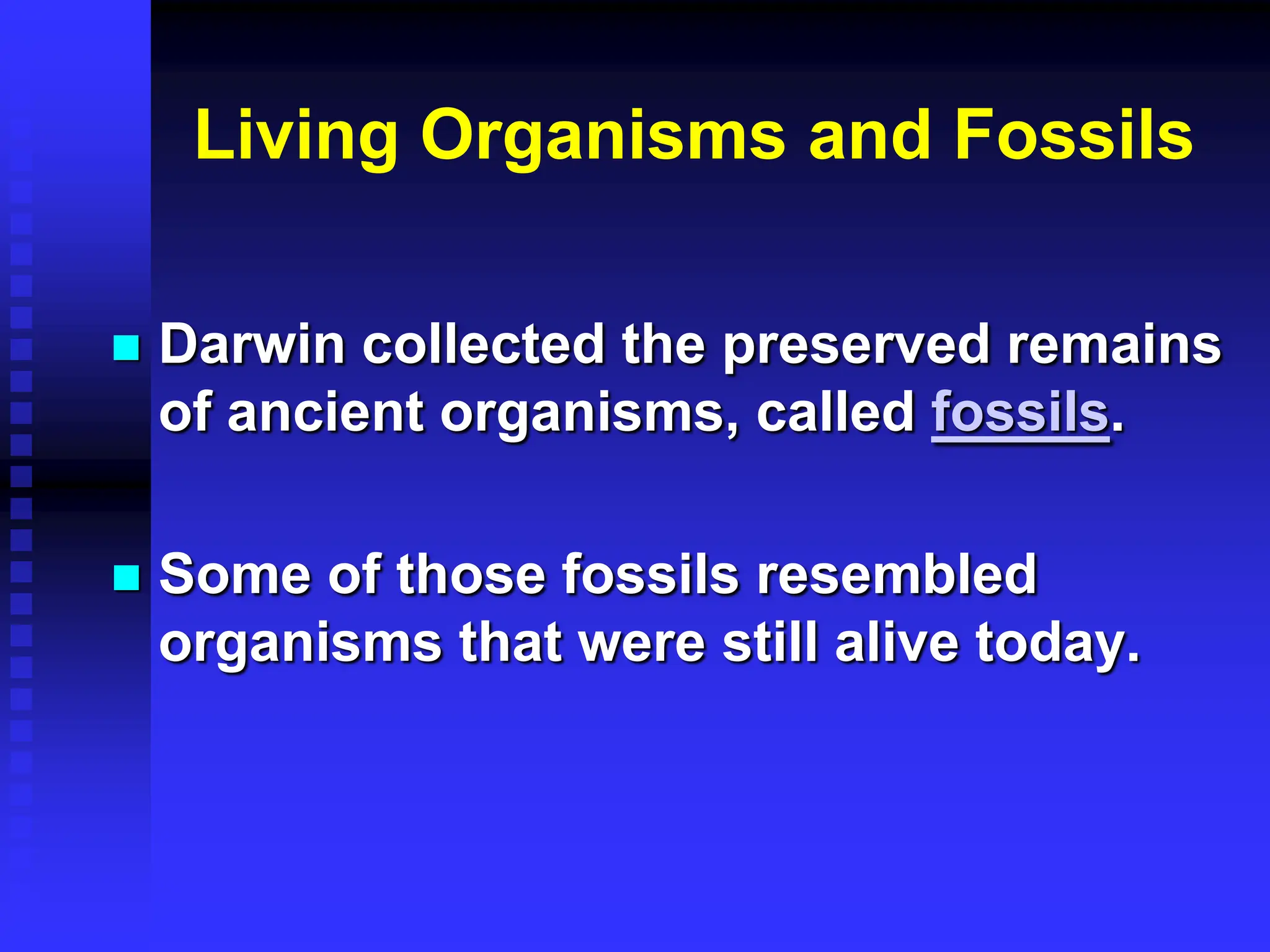 Living Organisms and Fossils

Darwin collected the preserved remains of ancient organisms, called fossils.

Some of those fossils resembled organisms that were still alive today.